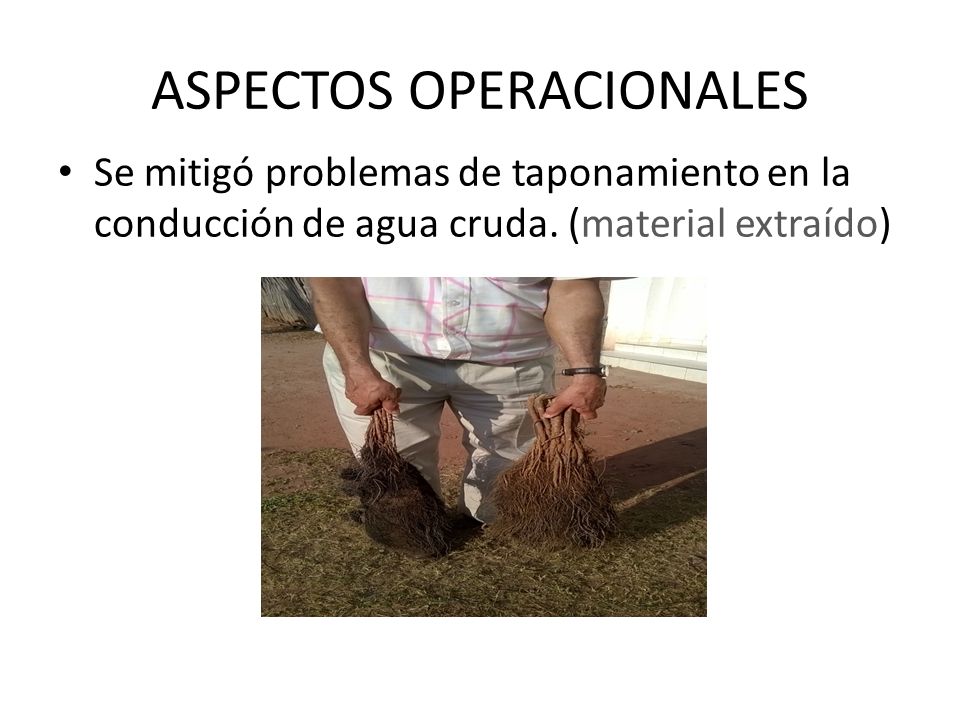 ASPECTOS OPERACIONALES

• Se mitigó problemas de taponamiento en la conducción de agua cruda. (material extraído)